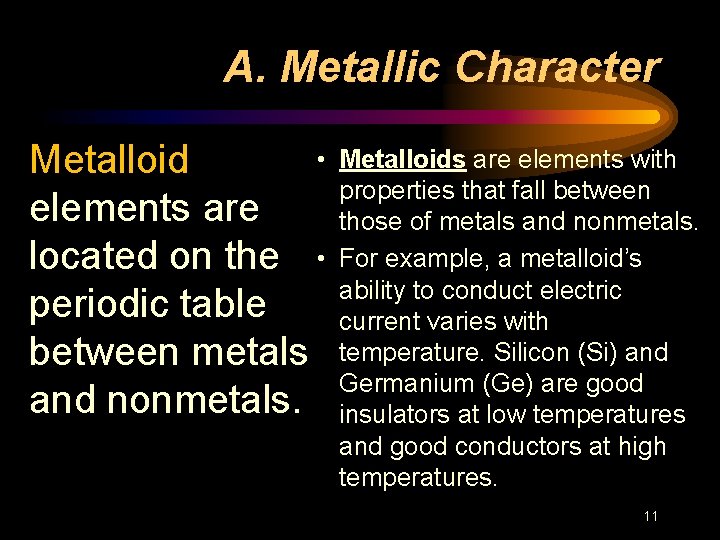 A. Metallic Character

Metalloid elements are located on the periodic table between metals and nonmetals.

• Metalloids are elements with properties that fall between those of metals and nonmetals.
• For example, a metalloid's ability to conduct electric current varies with temperature. Silicon (Si) and Germanium (Ge) are good insulators at low temperatures and good conductors at high temperatures.

11